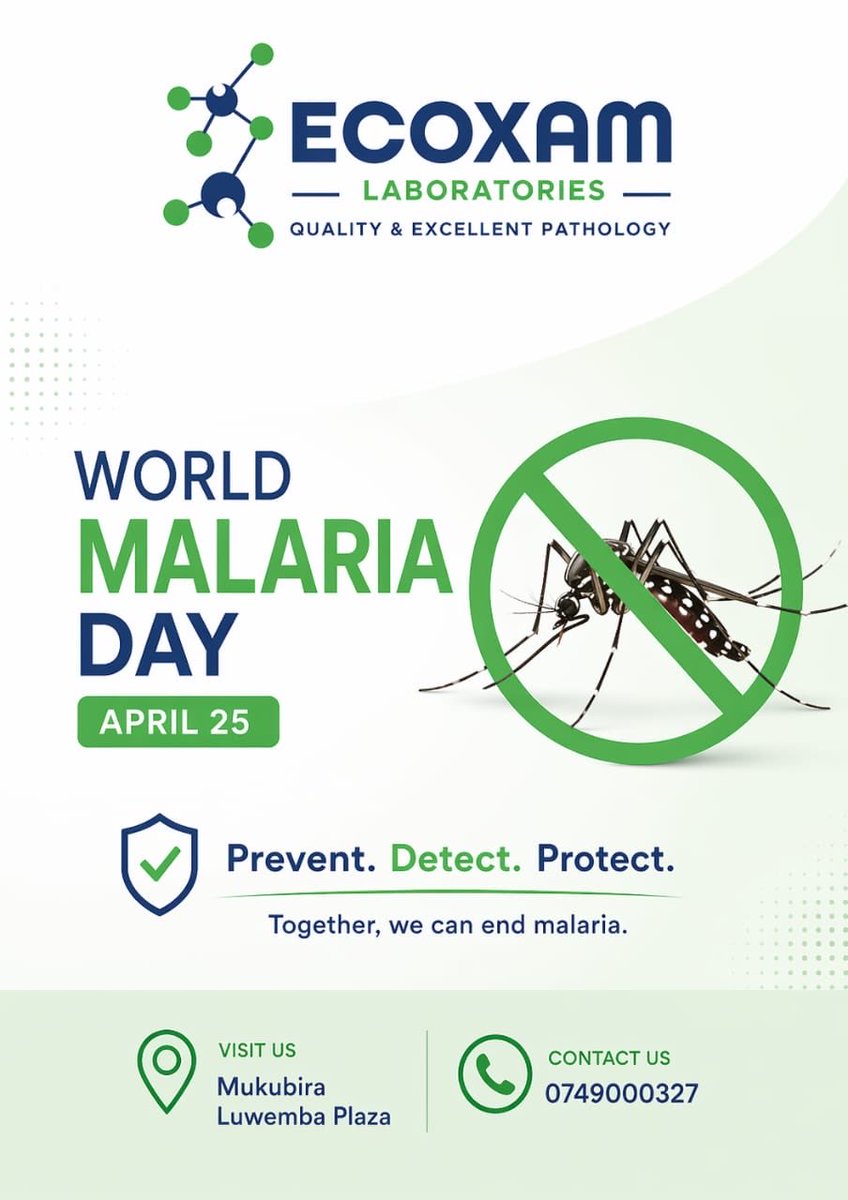 ECOXAM
LABORATORIES
QUALITY & EXCELLENT PATHOLOGY

WORLD
MALARIA
DAY
APRIL 25

Prevent. Detect. Protect.
Together, we can end malaria.

VISIT US
Mukubira
Luwemba Plaza

CONTACT US
0749000327